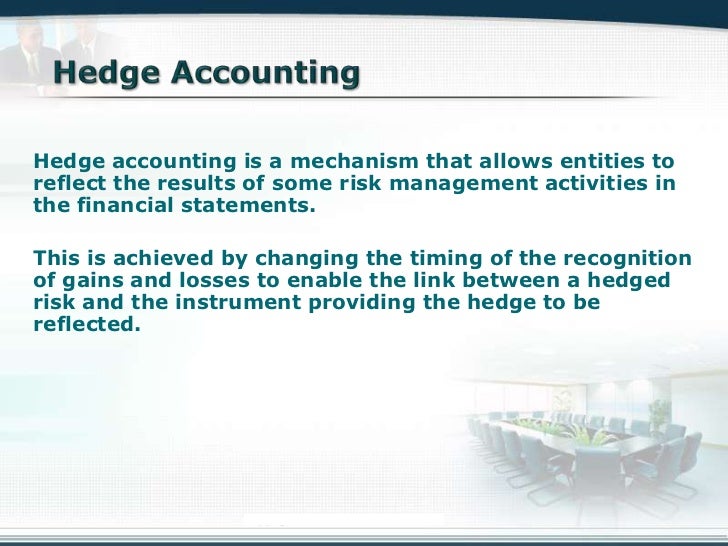 Hedge Accounting

Hedge accounting is a mechanism that allows entities to reflect the results of some risk management activities in the financial statements.

This is achieved by changing the timing of the recognition of gains and losses to enable the link between a hedged risk and the instrument providing the hedge to be reflected.